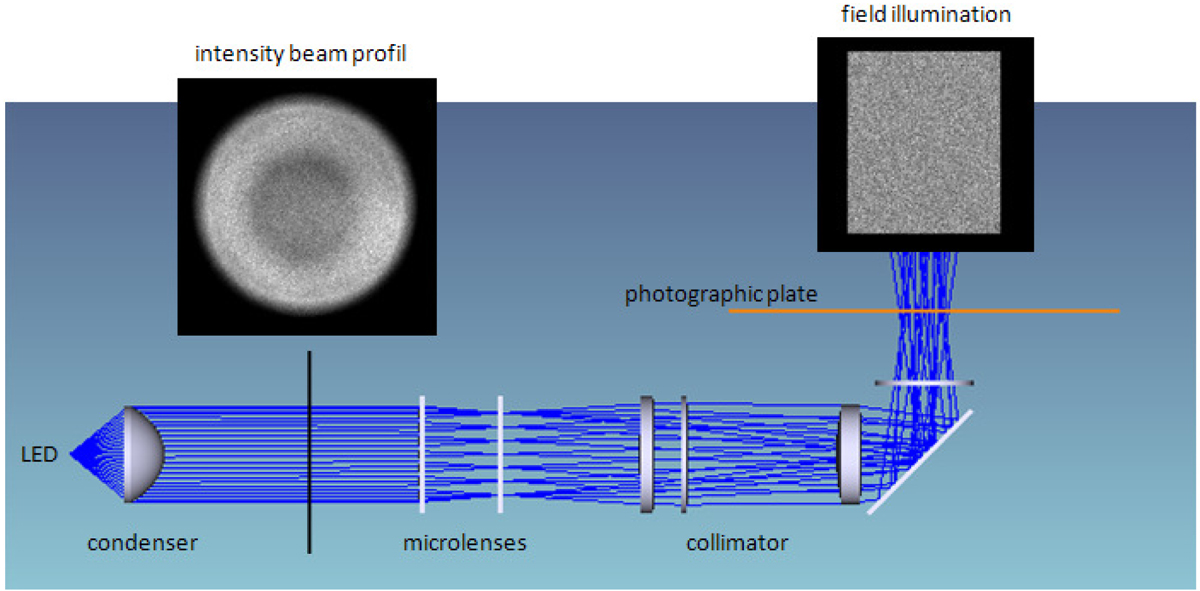 intensity beam profil

field illumination

photographic plate

LED

condenser

microlenses

collimator